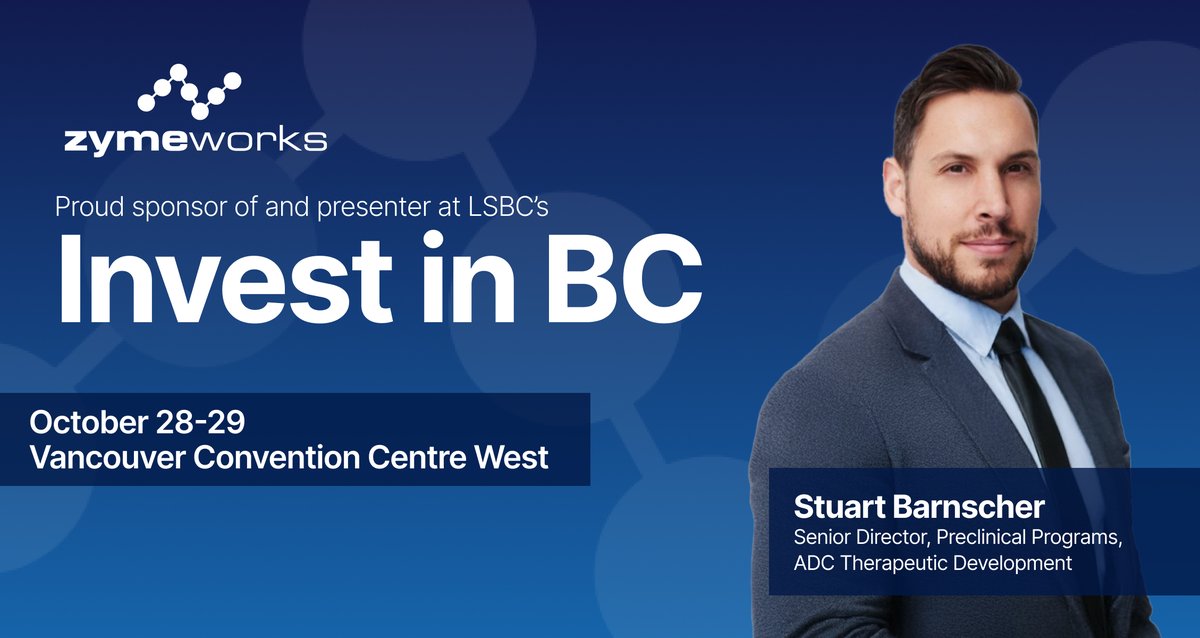 zymeworks

Proud sponsor of and presenter at LSBC's

Invest in BC

October 28-29
Vancouver Convention Centre West

Stuart Barnscher
Senior Director, Preclinical Programs, ADC Therapeutic Development